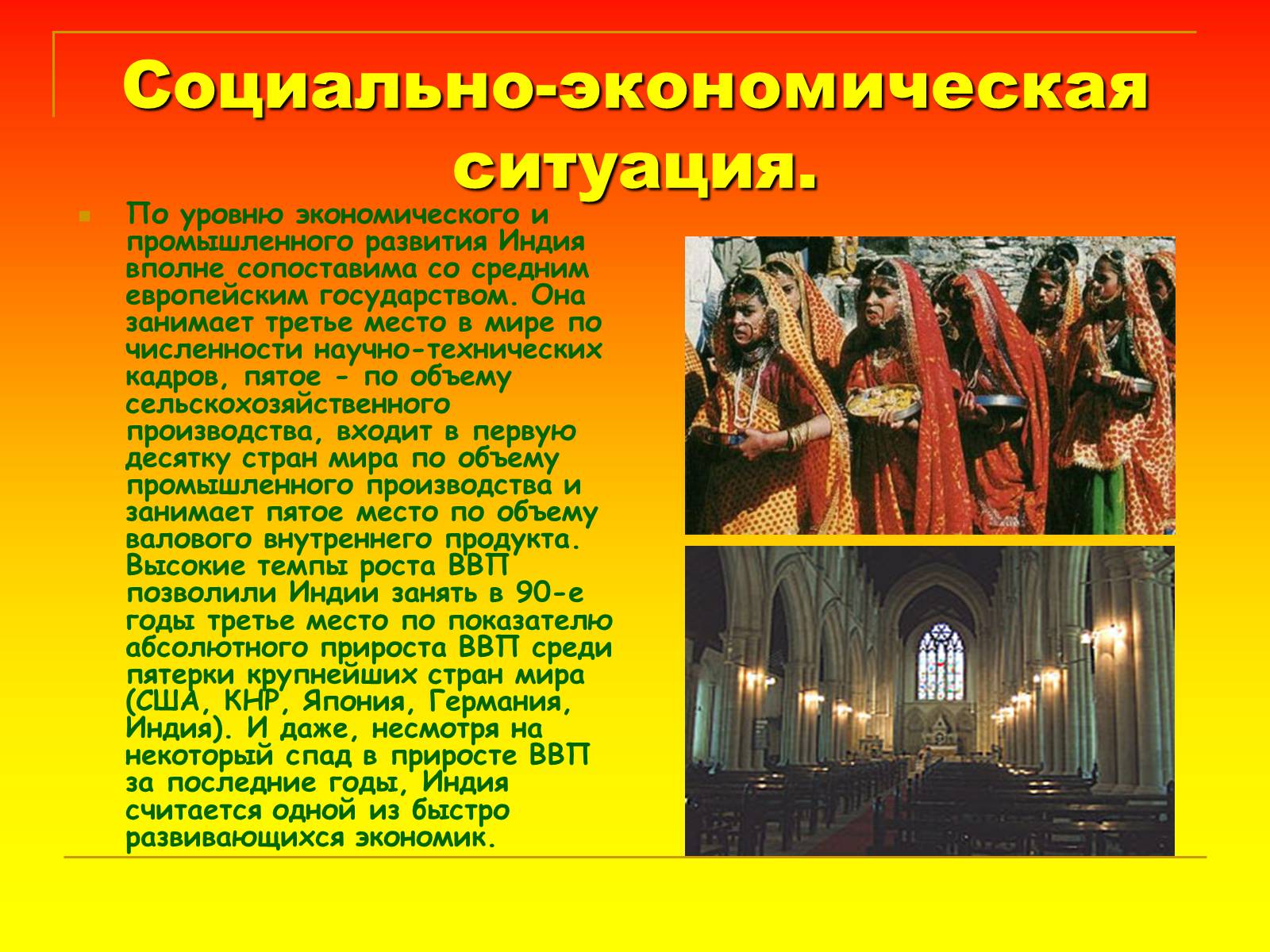 Социально-экономическая ситуация.

По уровню экономического и промышленного развития Индия вполне сопоставима со средним европейским государством. Она занимает третье место в мире по численности научно-технических кадров, пятое - по объему сельскохозяйственного производства, входит в первую десятку стран мира по объему промышленного производства и занимает пятое место по объему валового внутреннего продукта. Высокие темпы роста ВВП позволили Индии занять в 90-е годы третье место по показателю абсолютного прироста ВВП среди пятерки крупнейших стран мира (США, КНР, Япония, Германия, Индия). И даже, несмотря на некоторый спад в приросте ВВП за последние годы, Индия считается одной из быстро развивающихся экономик.